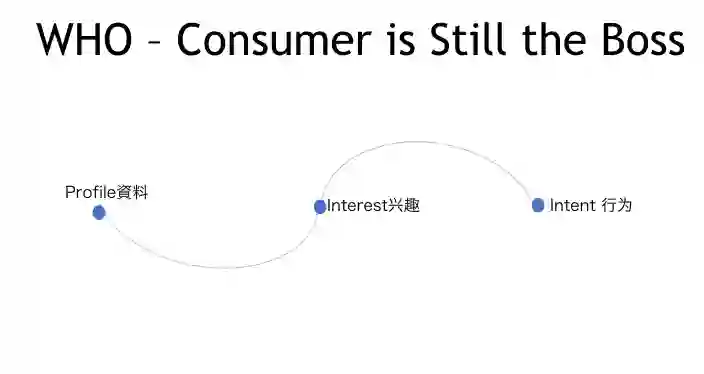 WHO – Consumer is Still the Boss

Profile資料

Interest兴趣

Intent 行为